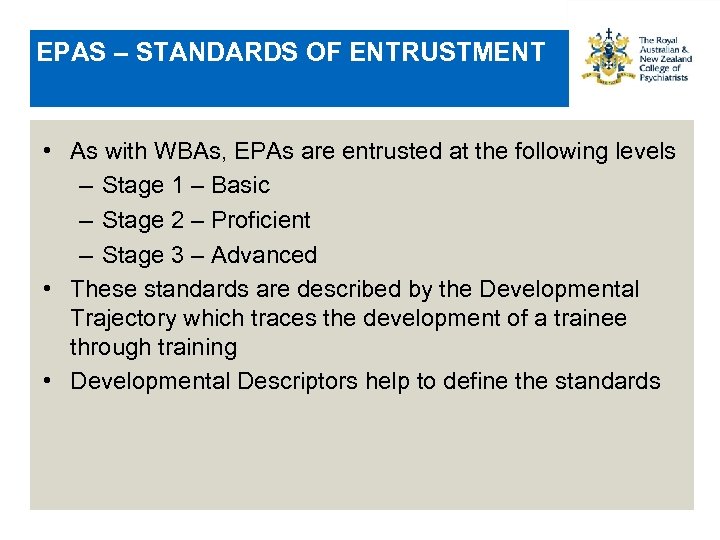 EPAS – STANDARDS OF ENTRUSTMENT

The Royal Australian & New Zealand College of Psychiatrists

• As with WBAs, EPAs are entrusted at the following levels
– Stage 1 – Basic
– Stage 2 – Proficient
– Stage 3 – Advanced
• These standards are described by the Developmental Trajectory which traces the development of a trainee through training
• Developmental Descriptors help to define the standards